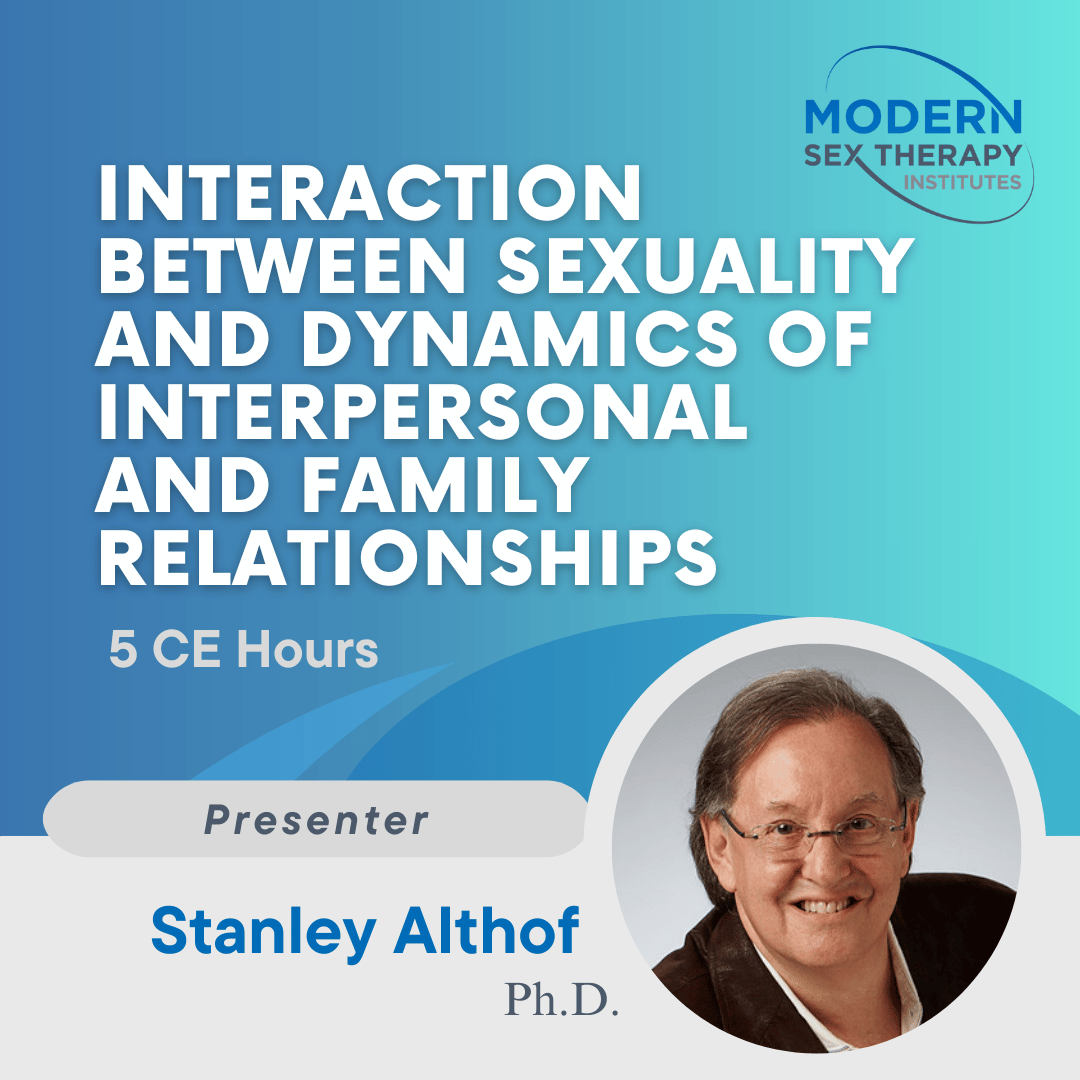 MODERN SEX THERAPY INSTITUTES

INTERACTION BETWEEN SEXUALITY AND DYNAMICS OF INTERPERSONAL AND FAMILY RELATIONSHIPS

5 CE Hours

Presenter

Stanley Althof

Ph.D.